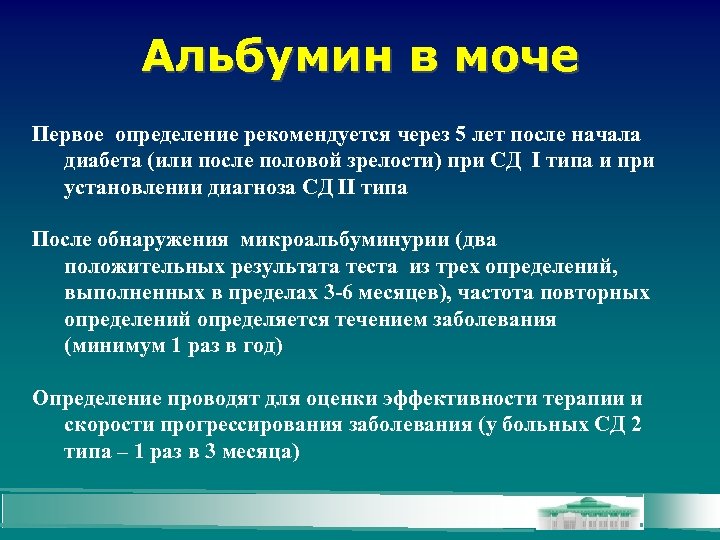 Альбумин в моче

Первое определение рекомендуется через 5 лет после начала диабета (или после половой зрелости) при СД I типа и при установлении диагноза СД II типа

После обнаружения микроальбуминурии (два положительных результата теста из трех определений, выполненных в пределах 3-6 месяцев), частота повторных определений определяется течением заболевания (минимум 1 раз в год)

Определение проводят для оценки эффективности терапии и скорости прогрессирования заболевания (у больных СД 2 типа – 1 раз в 3 месяца)